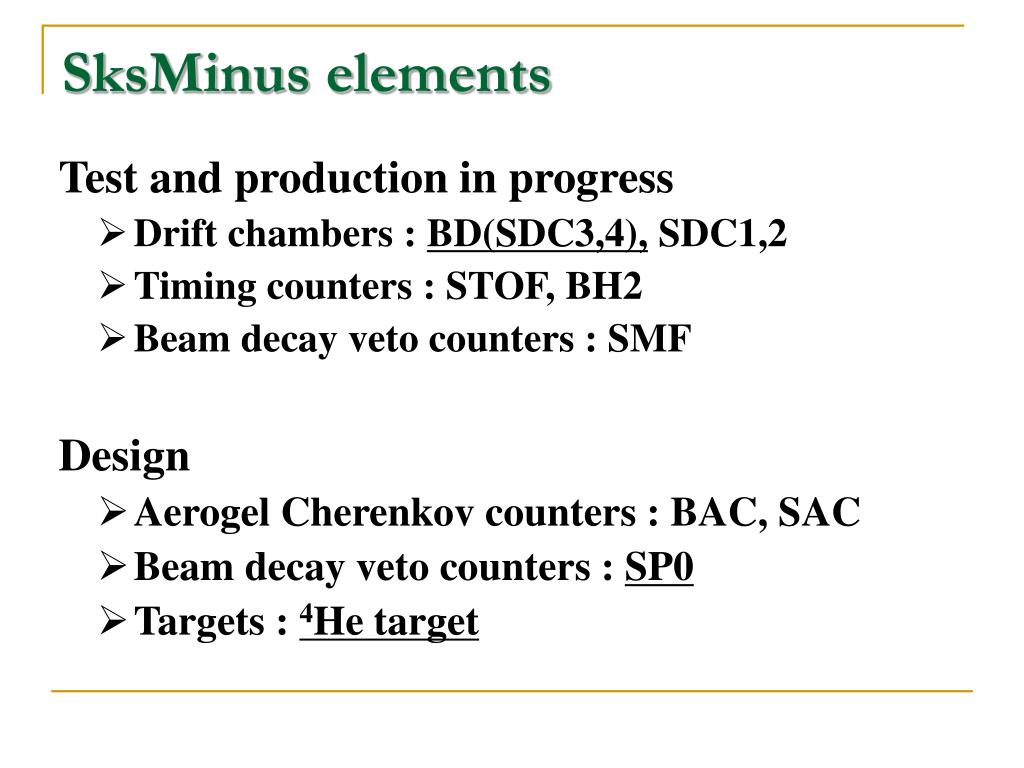 SksMinus elements

Test and production in progress

➢ Drift chambers : BD(SDC3,4), SDC1,2

➢ Timing counters : STOF, BH2

➢ Beam decay veto counters : SMF

Design

➢ Aerogel Cherenkov counters : BAC, SAC

➢ Beam decay veto counters : SP0

➢ Targets : $^4$He target